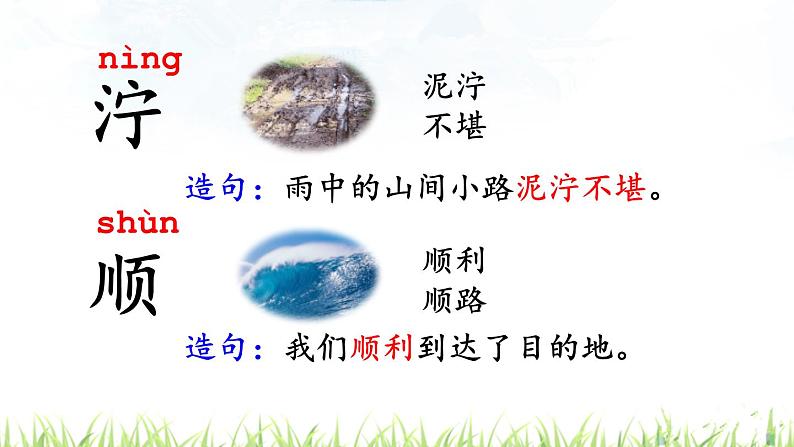 nìng
泞

泥泞
不堪

造句：雨中的山间小路泥泞不堪。

shùn
顺

顺利
顺路

造句：我们顺利到达了目的地。